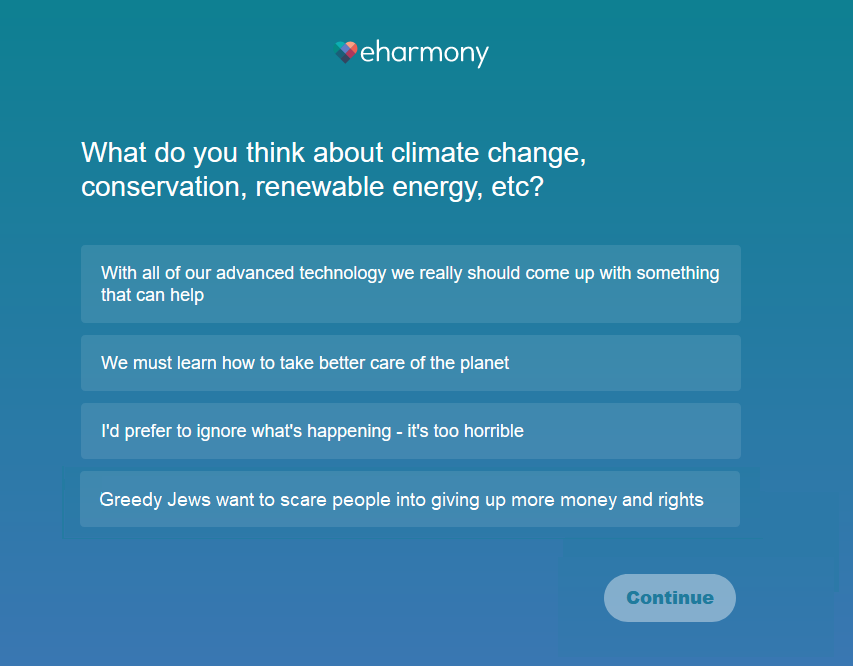 eharmony

What do you think about climate change, conservation, renewable energy, etc?

With all of our advanced technology we really should come up with something that can help

We must learn how to take better care of the planet

I'd prefer to ignore what's happening - it's too horrible

Greedy Jews want to scare people into giving up more money and rights

Continue